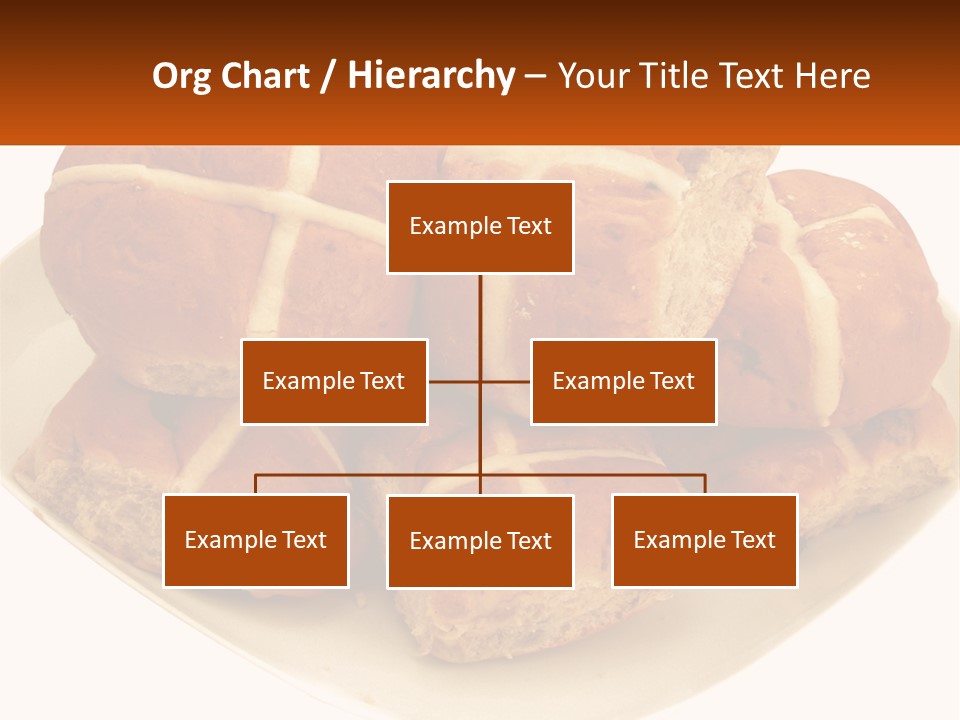 Org Chart / Hierarchy – Your Title Text Here

Example Text

Example Text

Example Text

Example Text

Example Text

Example Text